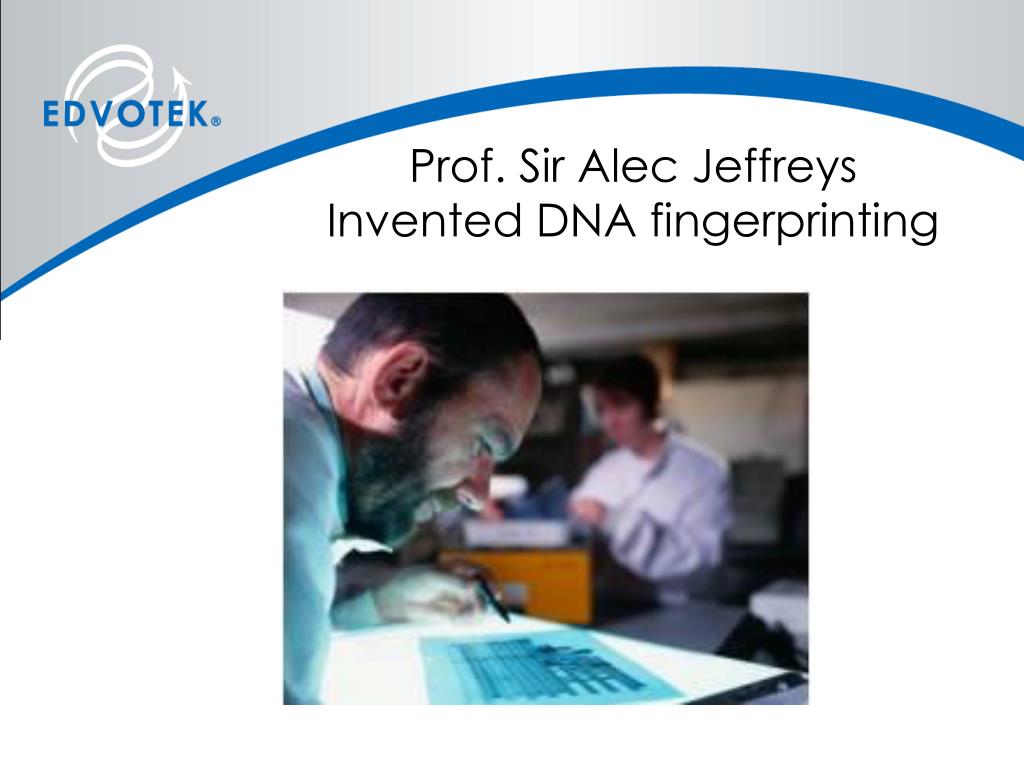 EDVOTEK®

Prof. Sir Alec Jeffreys
Invented DNA fingerprinting